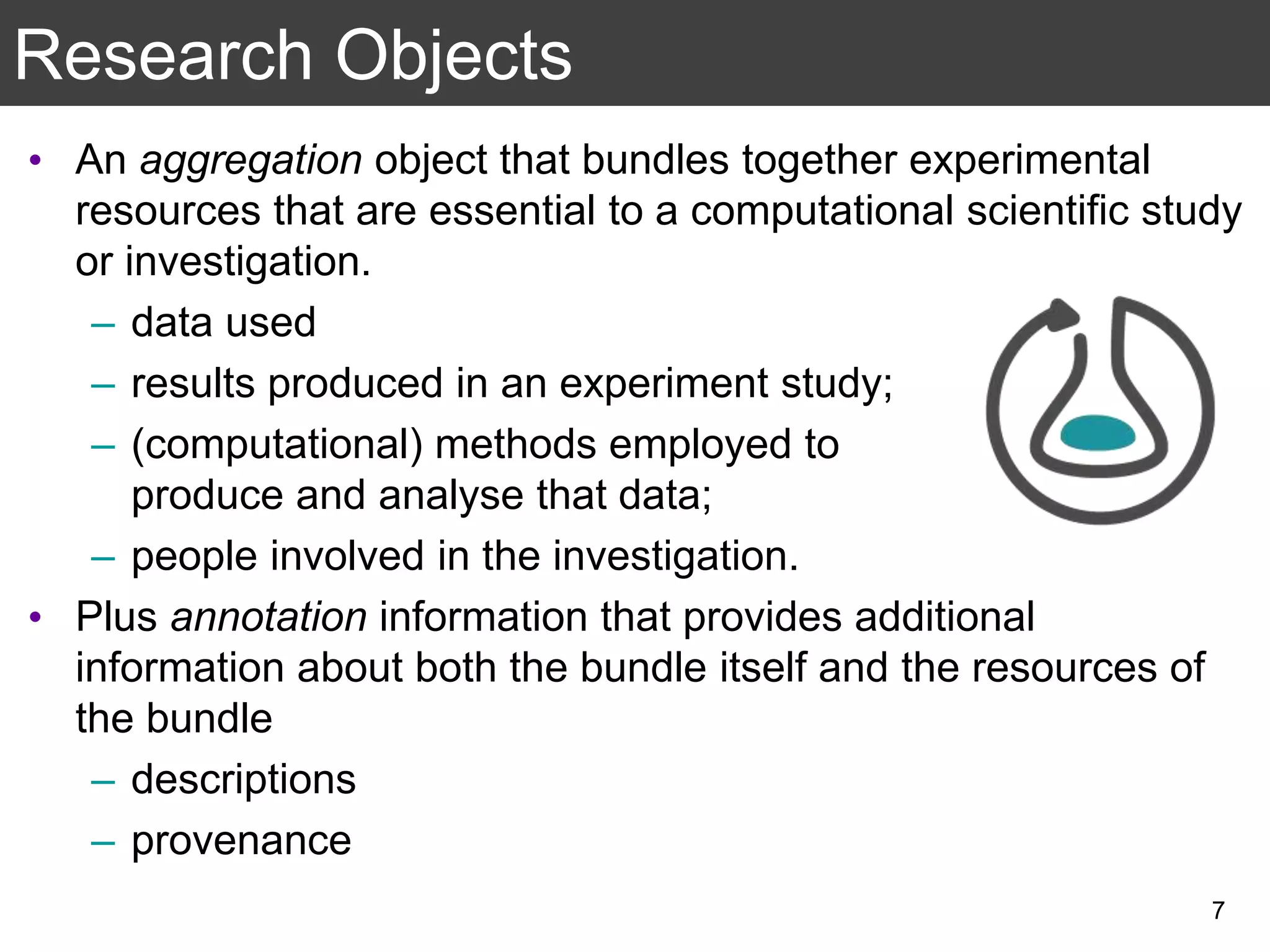 Research Objects

• An aggregation object that bundles together experimental resources that are essential to a computational scientific study or investigation.
– data used
– results produced in an experiment study;
– (computational) methods employed to produce and analyse that data;
– people involved in the investigation.
• Plus annotation information that provides additional information about both the bundle itself and the resources of the bundle
– descriptions
– provenance

7